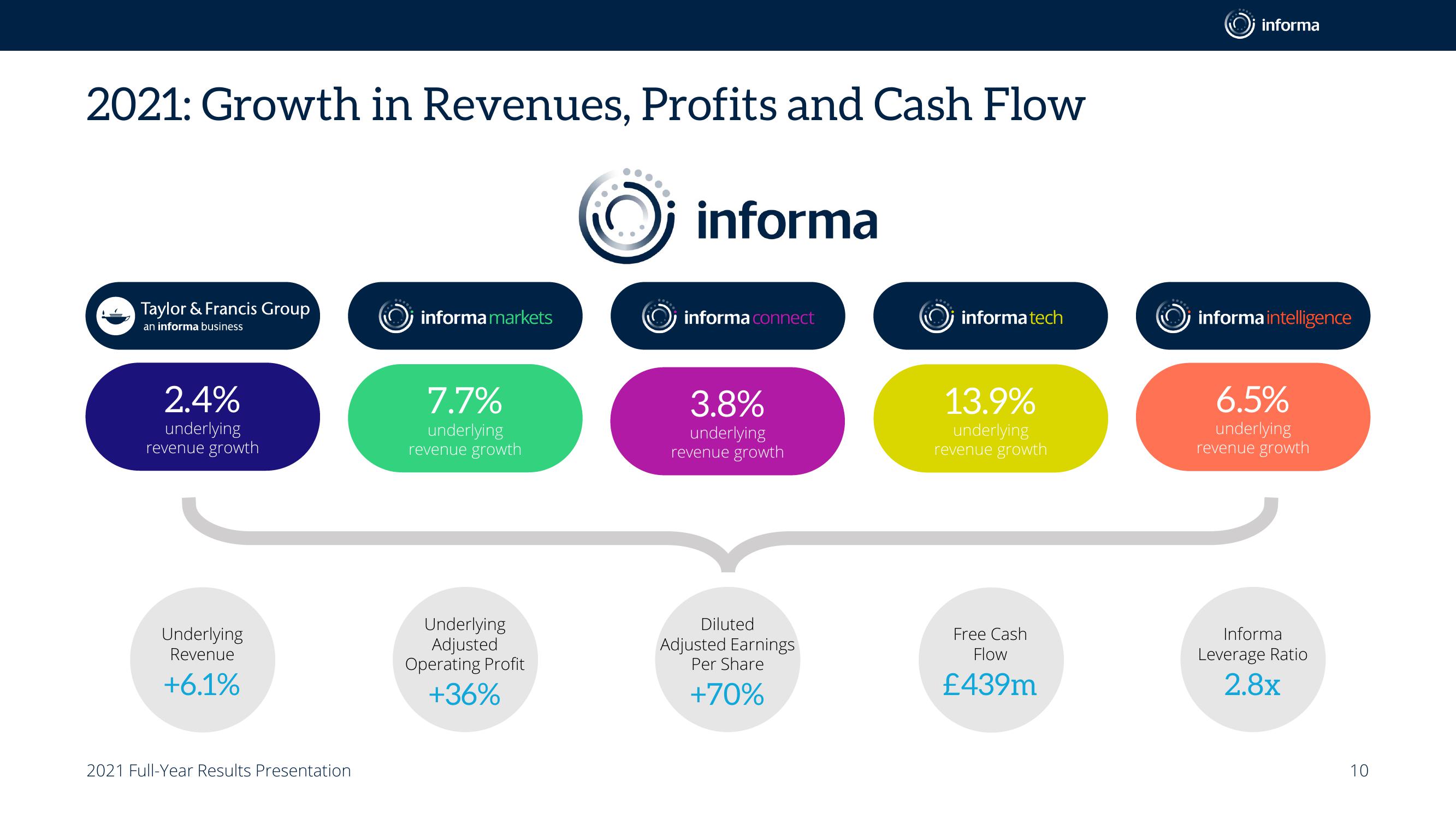 informa

2021: Growth in Revenues, Profits and Cash Flow

informa

Taylor & Francis Group
an informa business

informa markets

informa connect

informa tech

informa intelligence

2.4%
underlying revenue growth

7.7%
underlying revenue growth

3.8%
underlying revenue growth

13.9%
underlying revenue growth

6.5%
underlying revenue growth

Underlying Revenue
+6.1%

Underlying Adjusted Operating Profit
+36%

Diluted Adjusted Earnings Per Share
+70%

Free Cash Flow
£439m

Informa Leverage Ratio
2.8x

2021 Full-Year Results Presentation

10